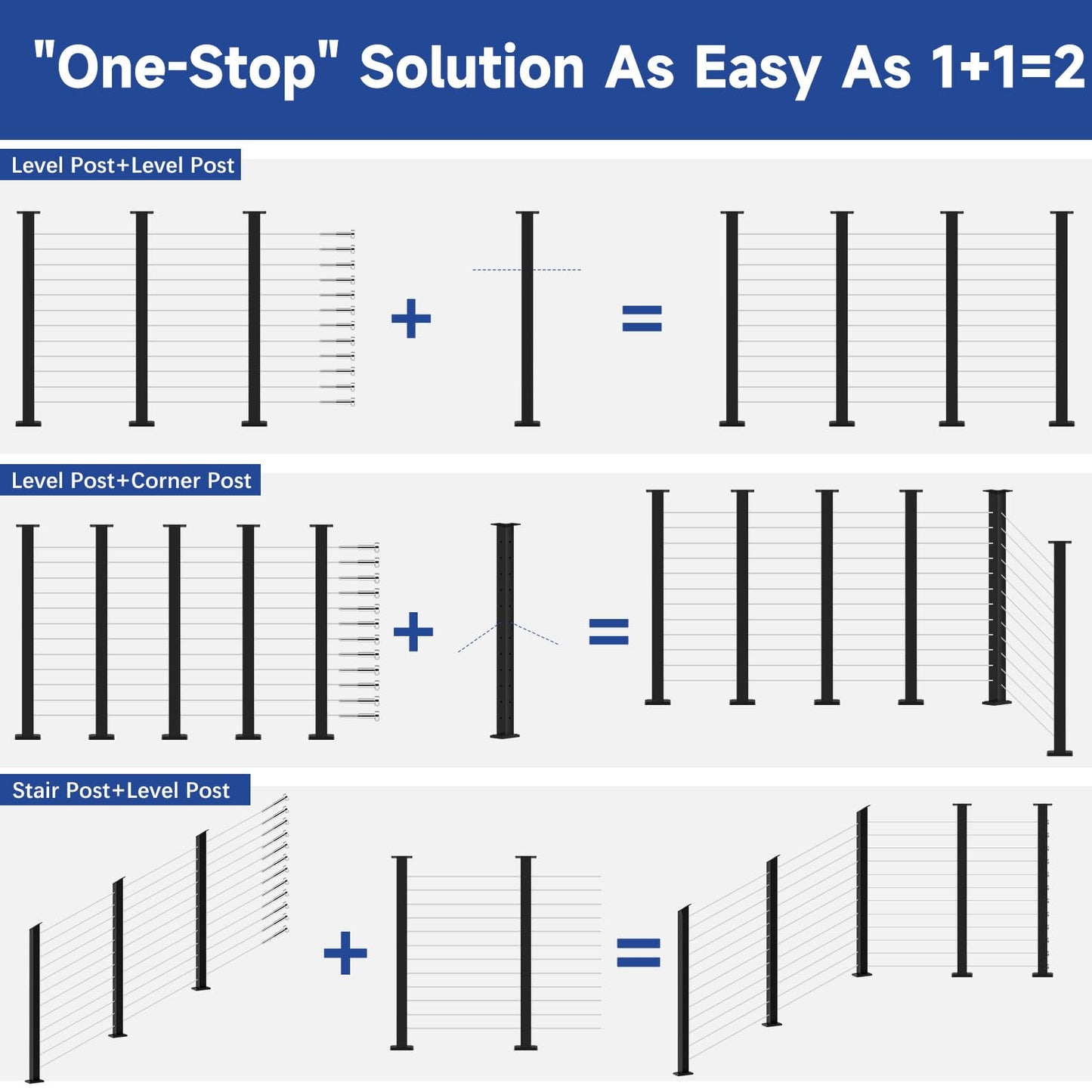 "One-Stop" Solution As Easy As 1+1=2

Level Post+Level Post

+

=

Level Post+Corner Post

+

=

Stair Post+Level Post

+

=